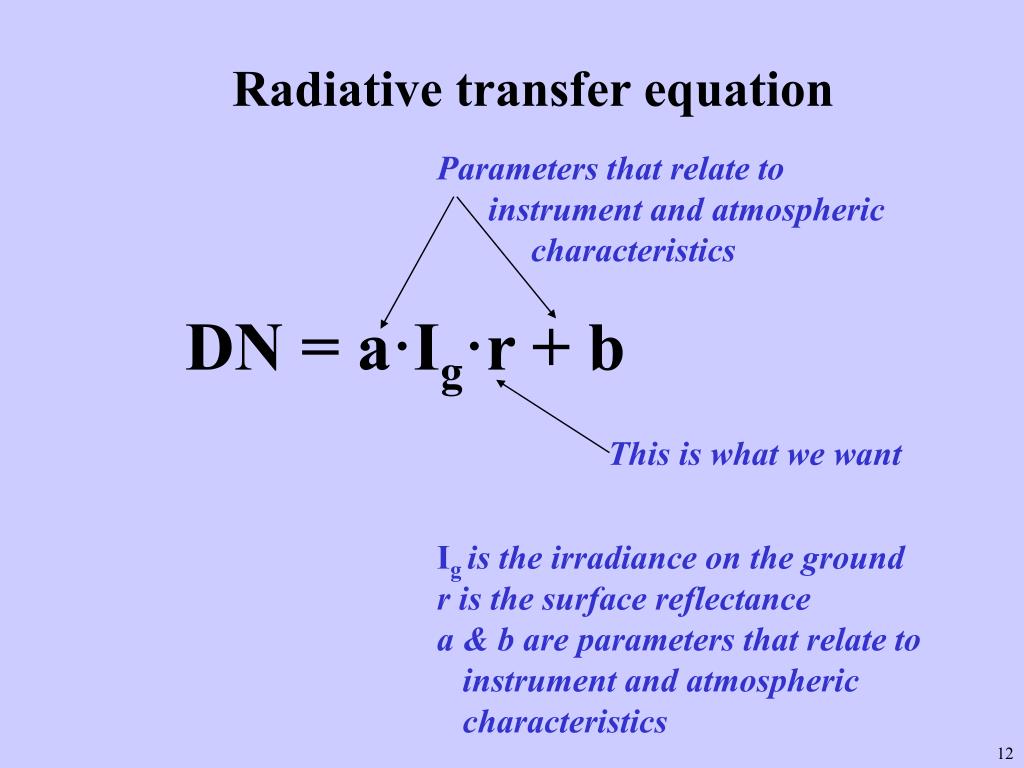 Radiative transfer equation

Parameters that relate to instrument and atmospheric characteristics

$DN = a \cdot I_g \cdot r + b$

This is what we want

$I_g$ is the irradiance on the ground
r is the surface reflectance
a & b are parameters that relate to instrument and atmospheric characteristics

12